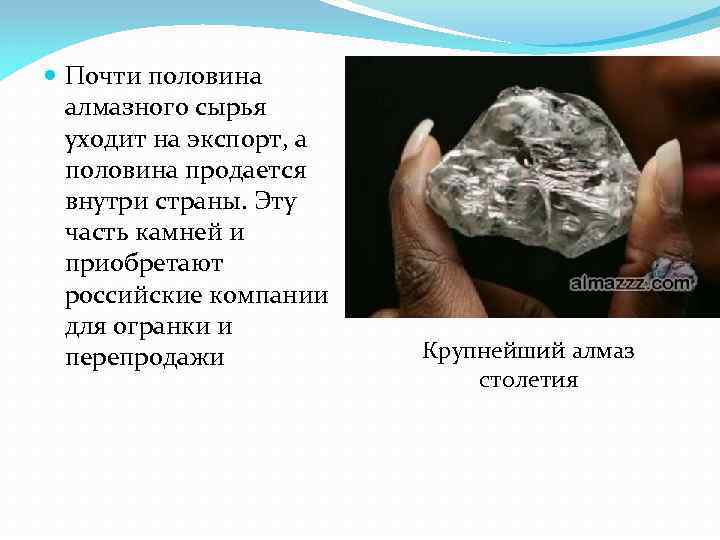 Почти половина алмазного сырья уходит на экспорт, а половина продается внутри страны. Эту часть камней и приобретают российские компании для огранки и перепродажи

almazzz.com

Крупнейший алмаз столетия